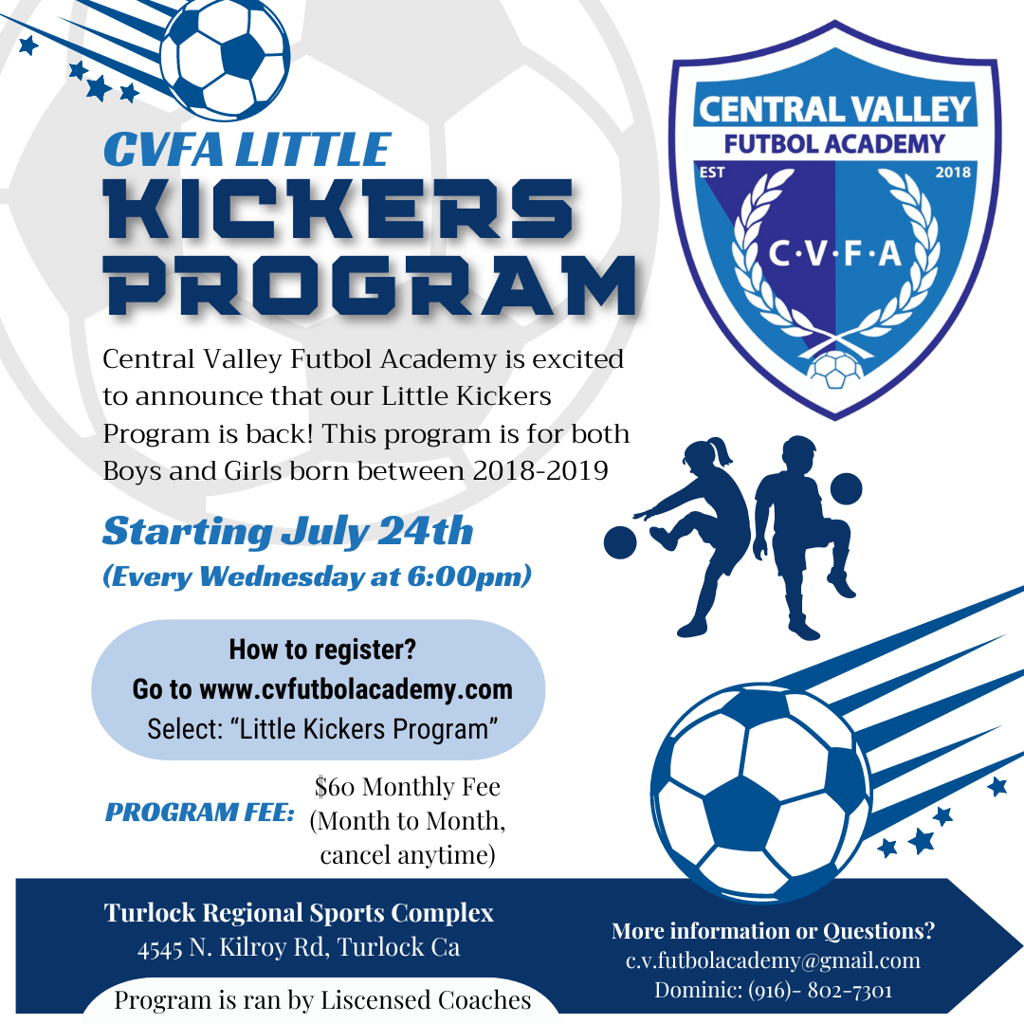 CVFA LITTLE
KICKERS
PROGRAM

CENTRAL VALLEY
FUTBOL ACADEMY
EST 2018
C·V·F·A

Central Valley Futbol Academy is excited to announce that our Little Kickers Program is back! This program is for both Boys and Girls born between 2018-2019

Starting July 24th
(Every Wednesday at 6:00pm)

How to register?
Go to www.cvfutbolacademy.com
Select: "Little Kickers Program"

PROGRAM FEE: $60 Monthly Fee (Month to Month, cancel anytime)

Turlock Regional Sports Complex
4545 N. Kilroy Rd, Turlock Ca

Program is ran by Liscensed Coaches

More information or Questions?
c.v.futbolacademy@gmail.com
Dominic: (916)- 802-7301